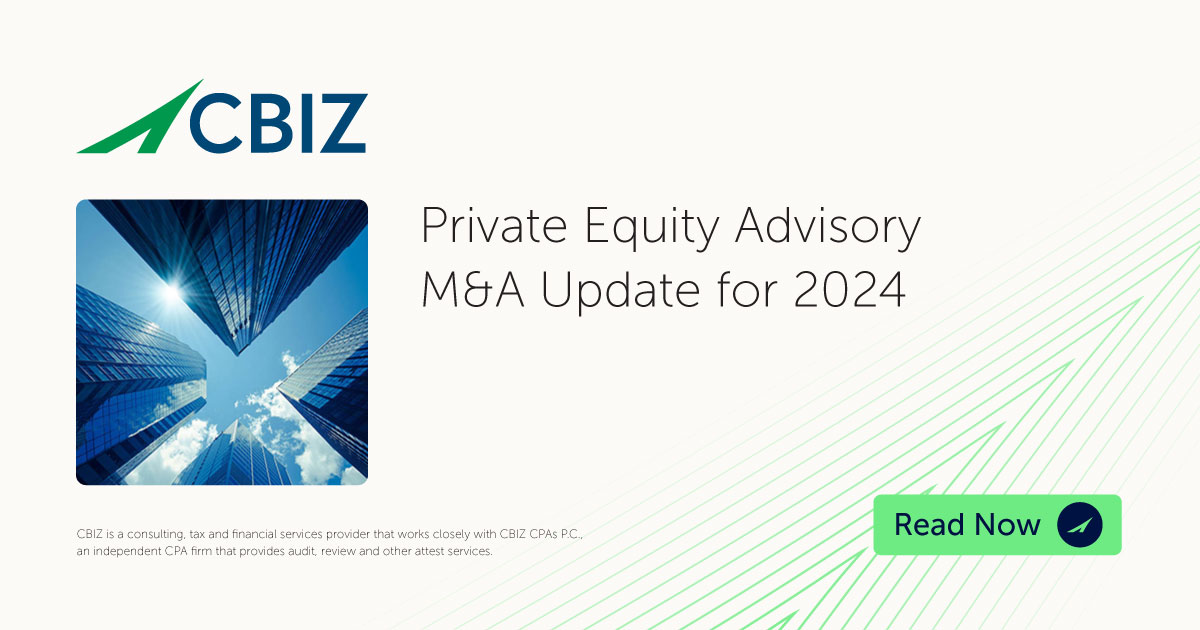 CBIZ

Private Equity Advisory M&A Update for 2024

CBIZ is a consulting, tax and financial services provider that works closely with CBIZ CPAs P.C., an independent CPA firm that provides audit, review and other attest services.

Read Now